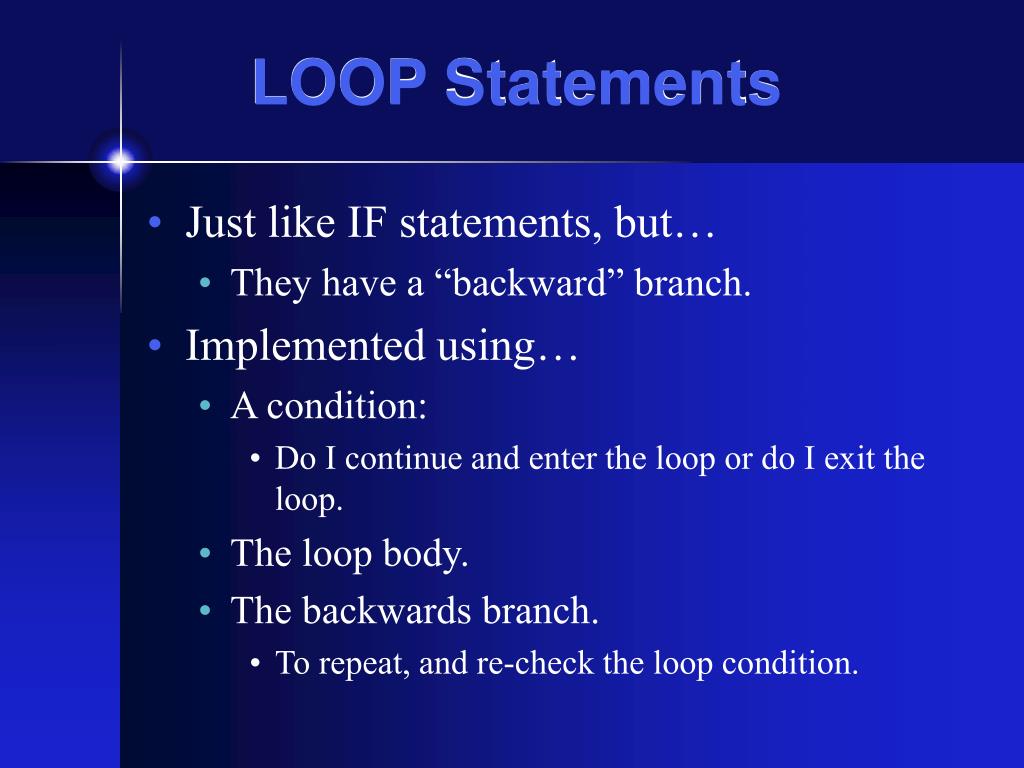 LOOP Statements

• Just like IF statements, but…
• They have a “backward” branch.
• Implemented using…
• A condition:
• Do I continue and enter the loop or do I exit the loop.
• The loop body.
• The backwards branch.
• To repeat, and re-check the loop condition.